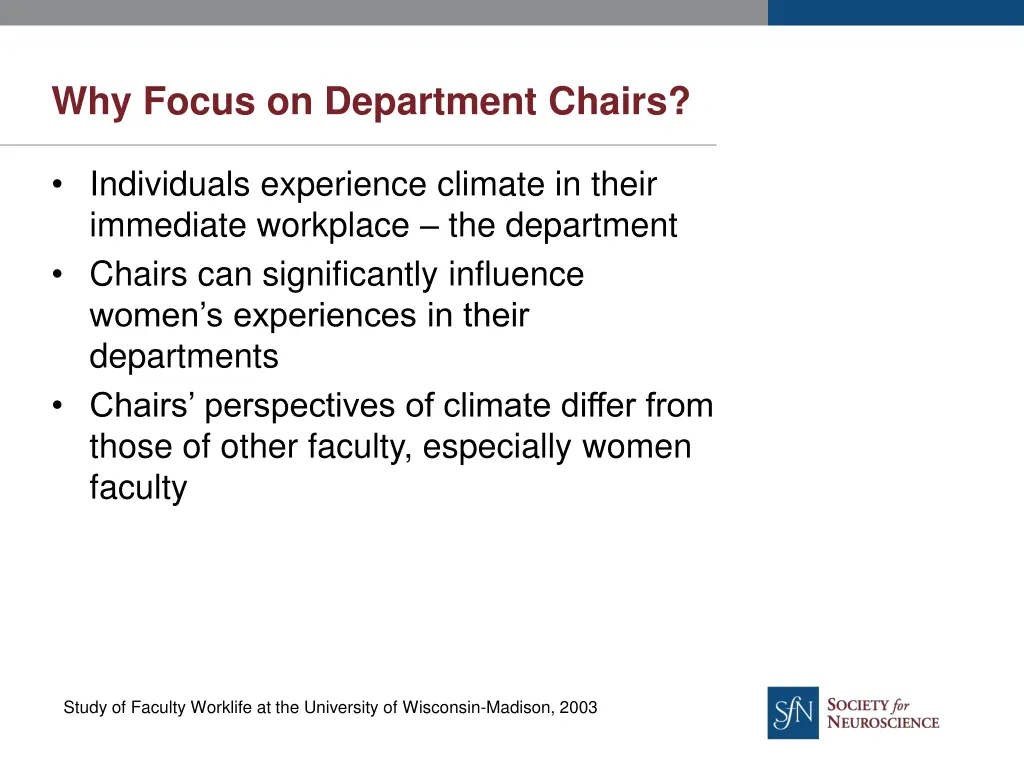 Why Focus on Department Chairs?

• Individuals experience climate in their immediate workplace – the department
• Chairs can significantly influence women's experiences in their departments
• Chairs' perspectives of climate differ from those of other faculty, especially women faculty

Study of Faculty Worklife at the University of Wisconsin-Madison, 2003

SfN SOCIETY for NEUROSCIENCE